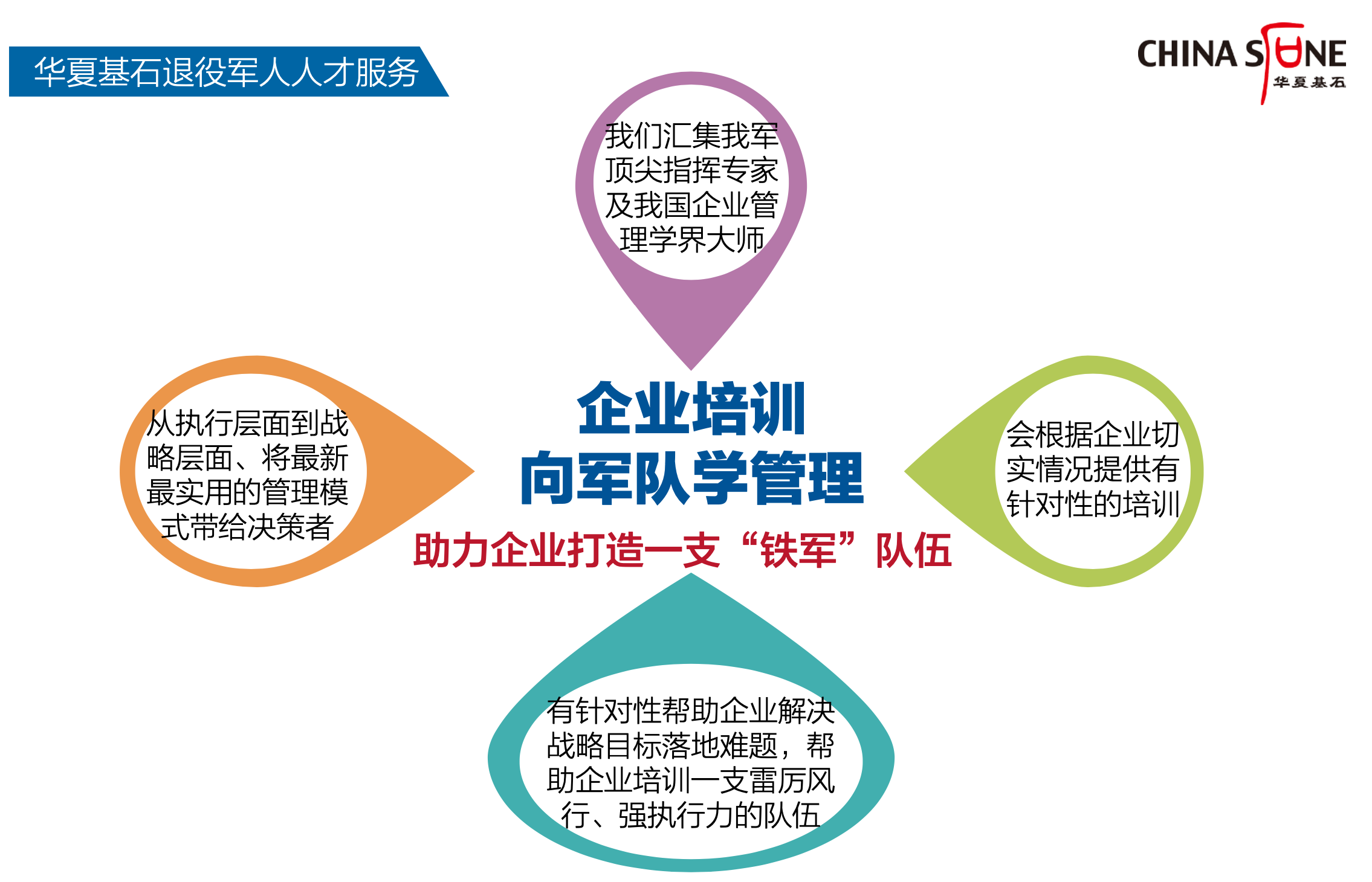 华夏基石退役军人人才服务

CHINA STONE
华夏基石

我们汇集我军顶尖指挥专家及我国企业管理学界大师

从执行层面到战略层面、将最新最实用的管理模式带给决策者

企业培训
向军队学管理

助力企业打造一支“铁军”队伍

会根据企业切实情况提供有针对性的培训

有针对性帮助企业解决战略目标落地难题，帮助企业培训一支雷厉风行、强执行力的队伍